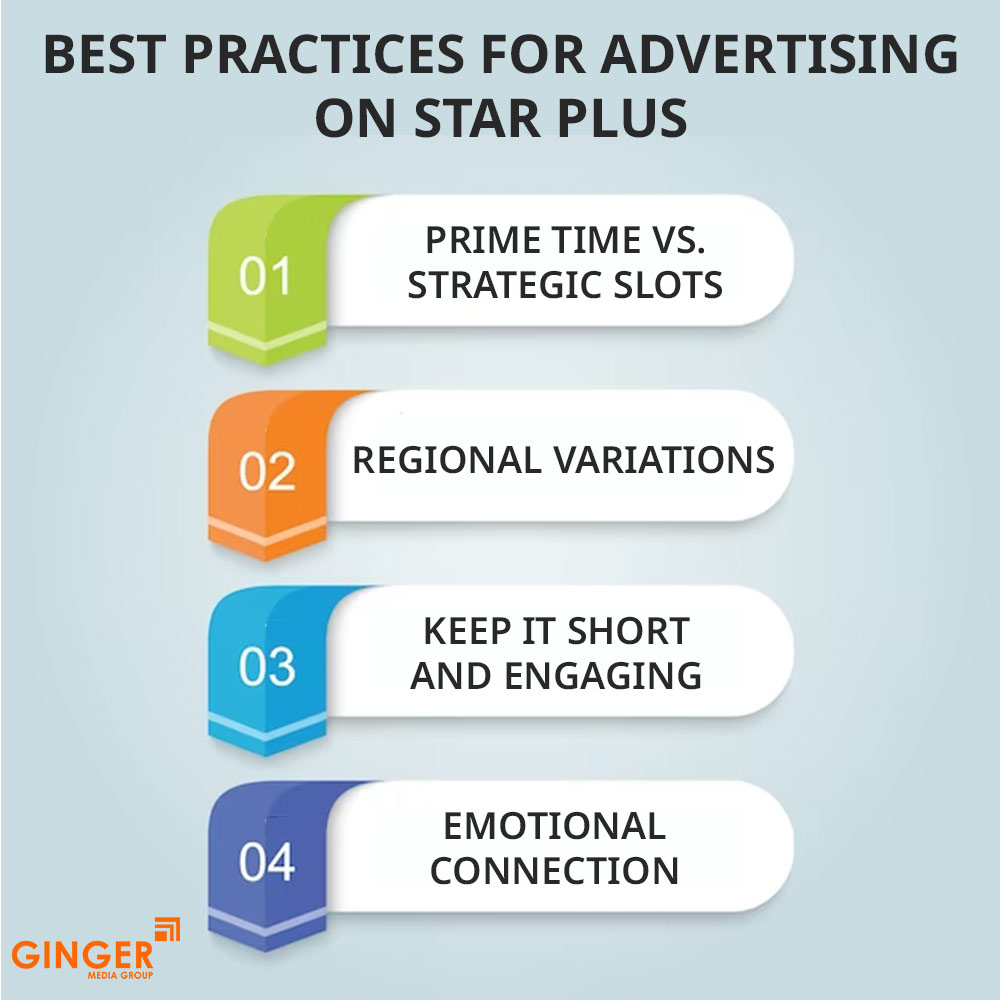 BEST PRACTICES FOR ADVERTISING ON STAR PLUS

01

PRIME TIME VS. STRATEGIC SLOTS

02

REGIONAL VARIATIONS

03

KEEP IT SHORT AND ENGAGING

04

EMOTIONAL CONNECTION

GINGER
MEDIA GROUP